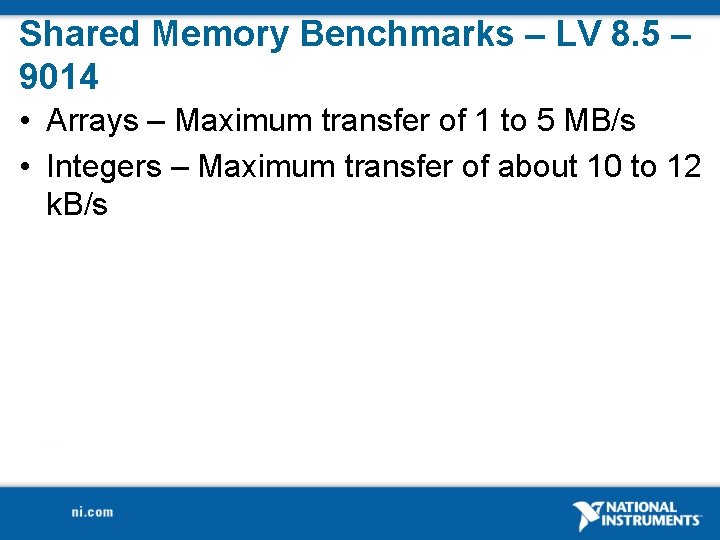 Shared Memory Benchmarks – LV 8.5 – 9014

• Arrays – Maximum transfer of 1 to 5 MB/s
• Integers – Maximum transfer of about 10 to 12 kB/s

ni.com

NATIONAL INSTRUMENTS